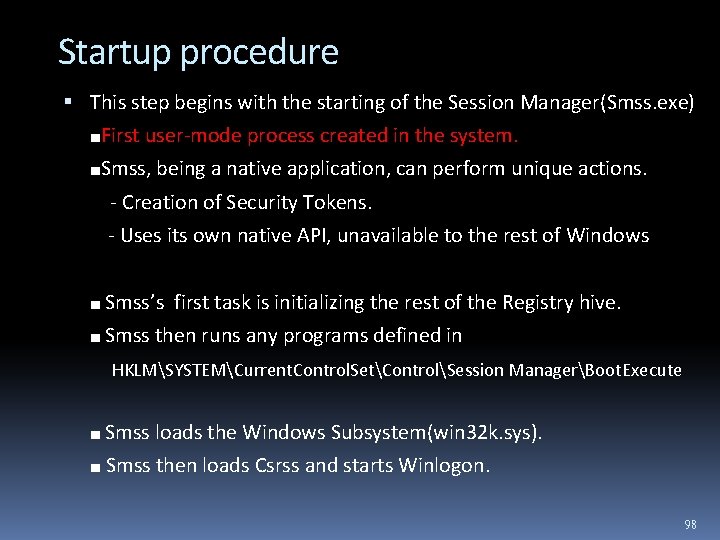 Startup procedure

▪ This step begins with the starting of the Session Manager(Smss.exe)

■First user-mode process created in the system.

■Smss, being a native application, can perform unique actions.

- Creation of Security Tokens.

- Uses its own native API, unavailable to the rest of Windows

■ Smss's first task is initializing the rest of the Registry hive.

■ Smss then runs any programs defined in

HKLM\SYSTEM\CurrentControlSet\Control\Session Manager\BootExecute

■ Smss loads the Windows Subsystem(win32k.sys).

■ Smss then loads Csrss and starts Winlogon.

98